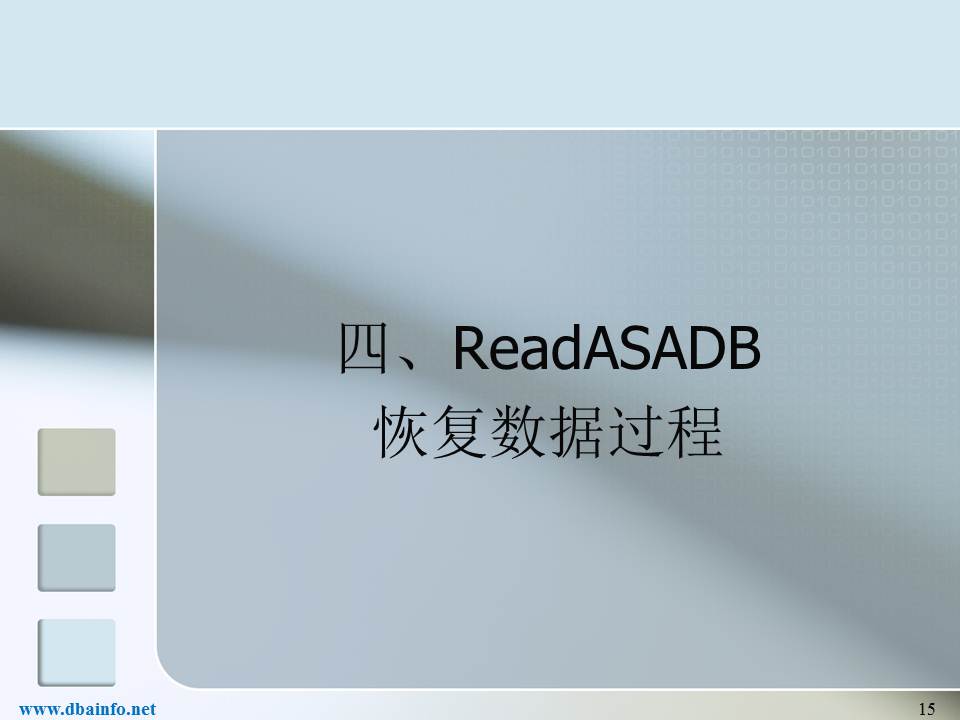 四、ReadASADB
恢复数据过程

www.dbainfo.net

15